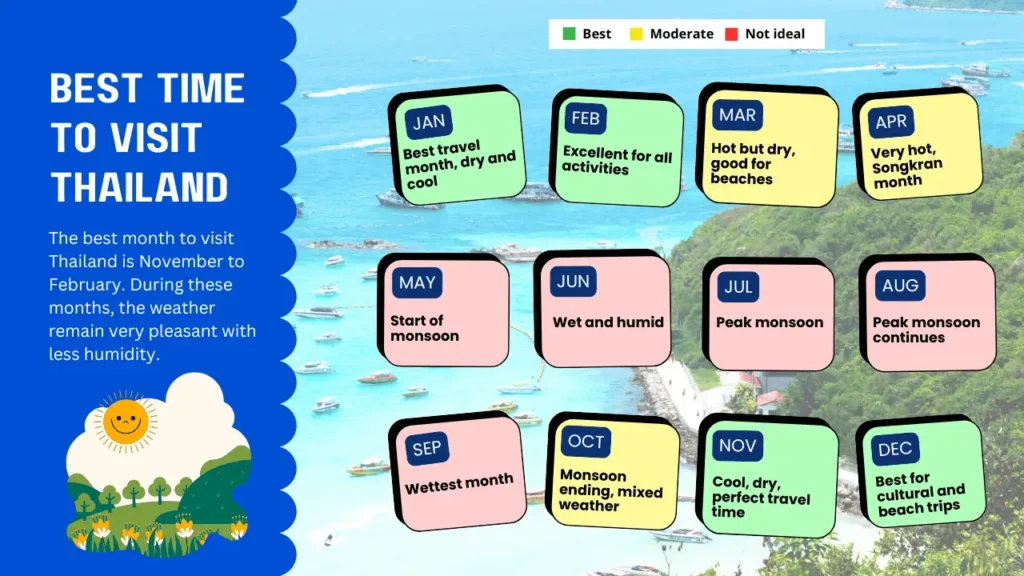 BEST TIME TO VISIT THAILAND

The best month to visit Thailand is November to February. During these months, the weather remain very pleasant with less humidity.

Best Moderate Not ideal

JAN
Best travel month, dry and cool

FEB
Excellent for all activities

MAR
Hot but dry, good for beaches

APR
Very hot, Songkran month

MAY
Start of monsoon

JUN
Wet and humid

JUL
Peak monsoon

AUG
Peak monsoon continues

SEP
Wettest month

OCT
Monsoon ending, mixed weather

NOV
Cool, dry, perfect travel time

DEC
Best for cultural and beach trips